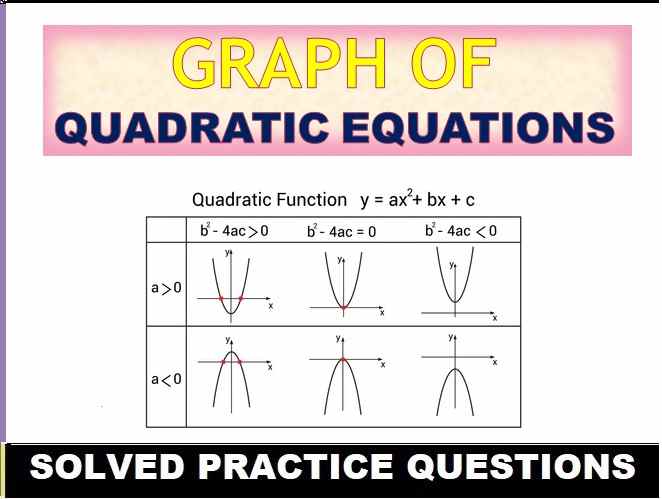 GRAPH OF
QUADRATIC EQUATIONS

Quadratic Function $y = ax^2 + bx + c$

| | $b^2 - 4ac > 0$ | $b^2 - 4ac = 0$ | $b^2 - 4ac < 0$ |
|---|---|---|---|
| $a > 0$ | y x | y x | y x |
| $a < 0$ | y x | y x | y x |

SOLVED PRACTICE QUESTIONS